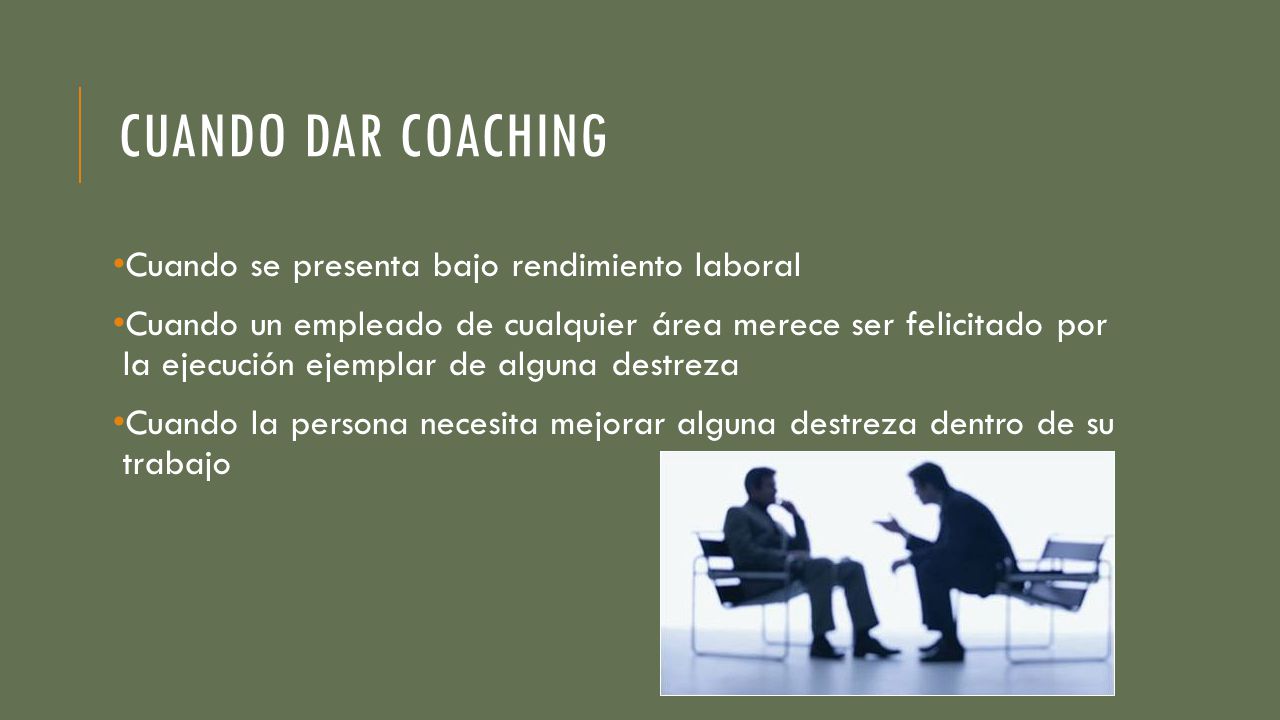 CUANDO DAR COACHING

• Cuando se presenta bajo rendimiento laboral

• Cuando un empleado de cualquier área merece ser felicitado por la ejecución ejemplar de alguna destreza

• Cuando la persona necesita mejorar alguna destreza dentro de su trabajo